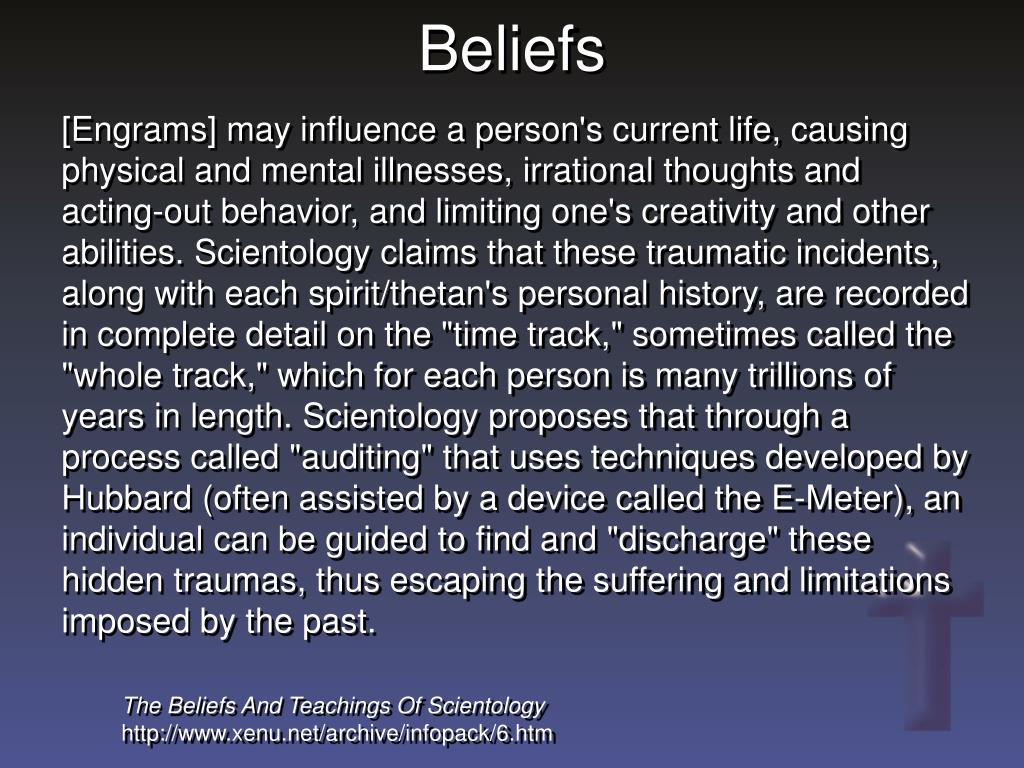 Beliefs

[Engrams] may influence a person's current life, causing physical and mental illnesses, irrational thoughts and acting-out behavior, and limiting one's creativity and other abilities. Scientology claims that these traumatic incidents, along with each spirit/thetan's personal history, are recorded in complete detail on the "time track," sometimes called the "whole track," which for each person is many trillions of years in length. Scientology proposes that through a process called "auditing" that uses techniques developed by Hubbard (often assisted by a device called the E-Meter), an individual can be guided to find and "discharge" these hidden traumas, thus escaping the suffering and limitations imposed by the past.

The Beliefs And Teachings Of Scientology
http://www.xenu.net/archive/infopack/6.htm